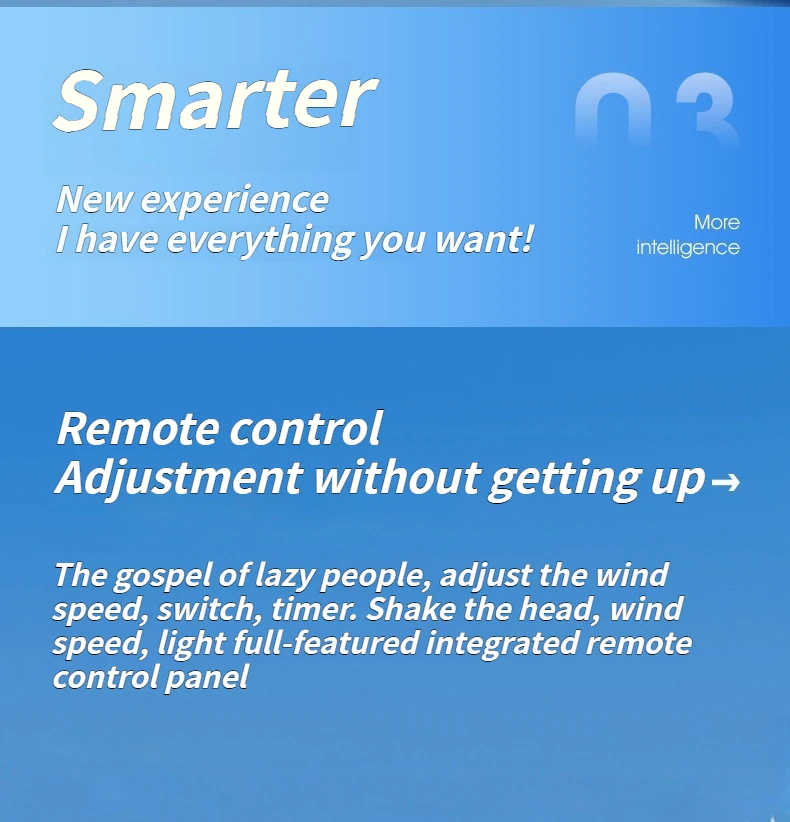 Smarter

03

New experience
I have everything you want!

More intelligence

Remote control
Adjustment without getting up→

The gospel of lazy people, adjust the wind speed, switch, timer. Shake the head, wind speed, light full-featured integrated remote control panel